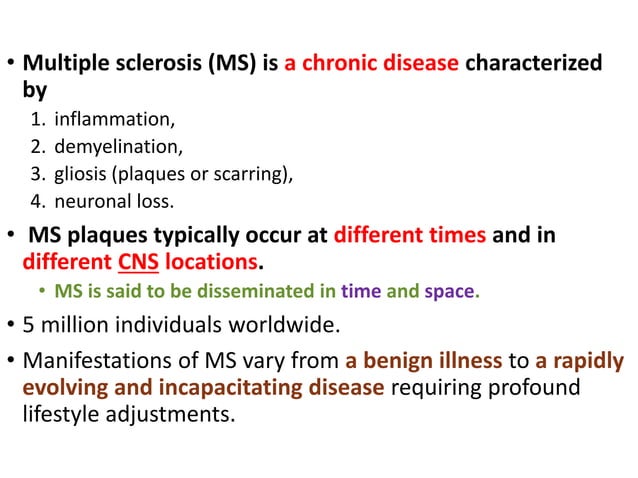 • Multiple sclerosis (MS) is a chronic disease characterized by
1. inflammation,
2. demyelination,
3. gliosis (plaques or scarring),
4. neuronal loss.

• MS plaques typically occur at different times and in different CNS locations.
• MS is said to be disseminated in time and space.

• 5 million individuals worldwide.

• Manifestations of MS vary from a benign illness to a rapidly evolving and incapacitating disease requiring profound lifestyle adjustments.